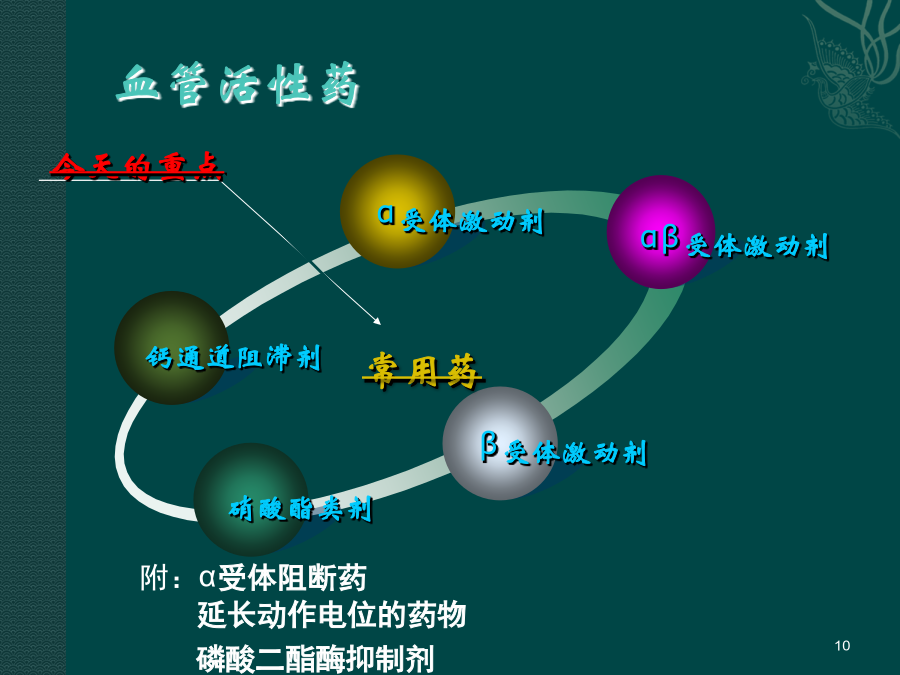 血管活性药

今天的重点

α受体激动剂

αβ受体激动剂

钙通道阻滞剂

常用药

β受体激动剂

硝酸酯类剂

附：α受体阻断药
延长动作电位的药物
磷酸二酯酶抑制剂

10